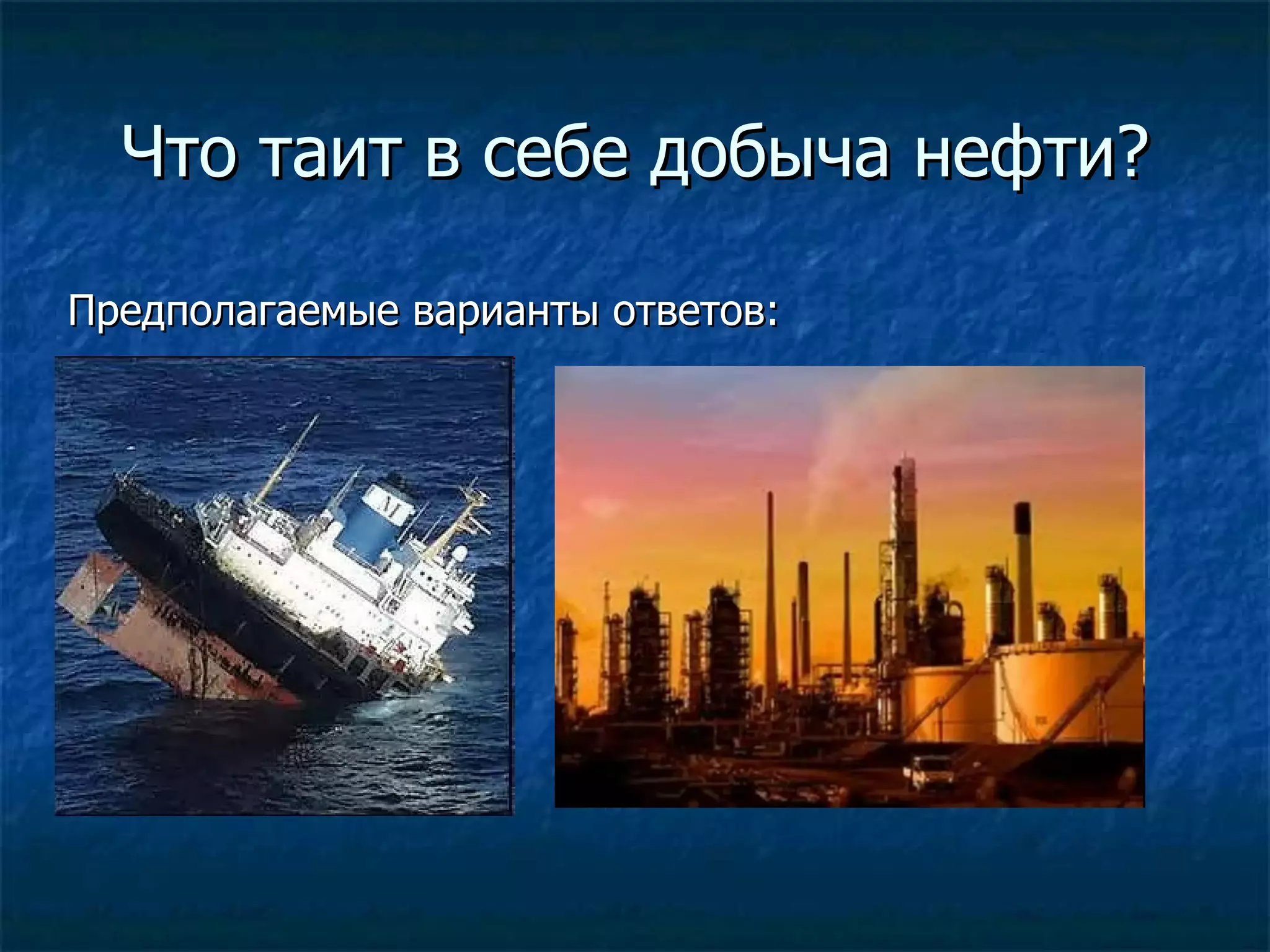 Что таит в себе добыча нефти?

Предполагаемые варианты ответов: